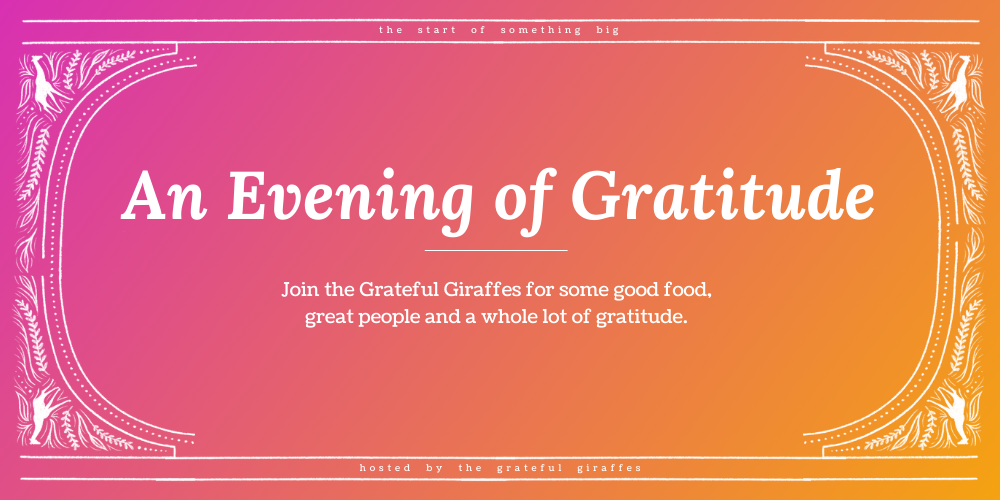 the start of something big

An Evening of Gratitude

Join the Grateful Giraffes for some good food, great people and a whole lot of gratitude.

hosted by the grateful giraffes